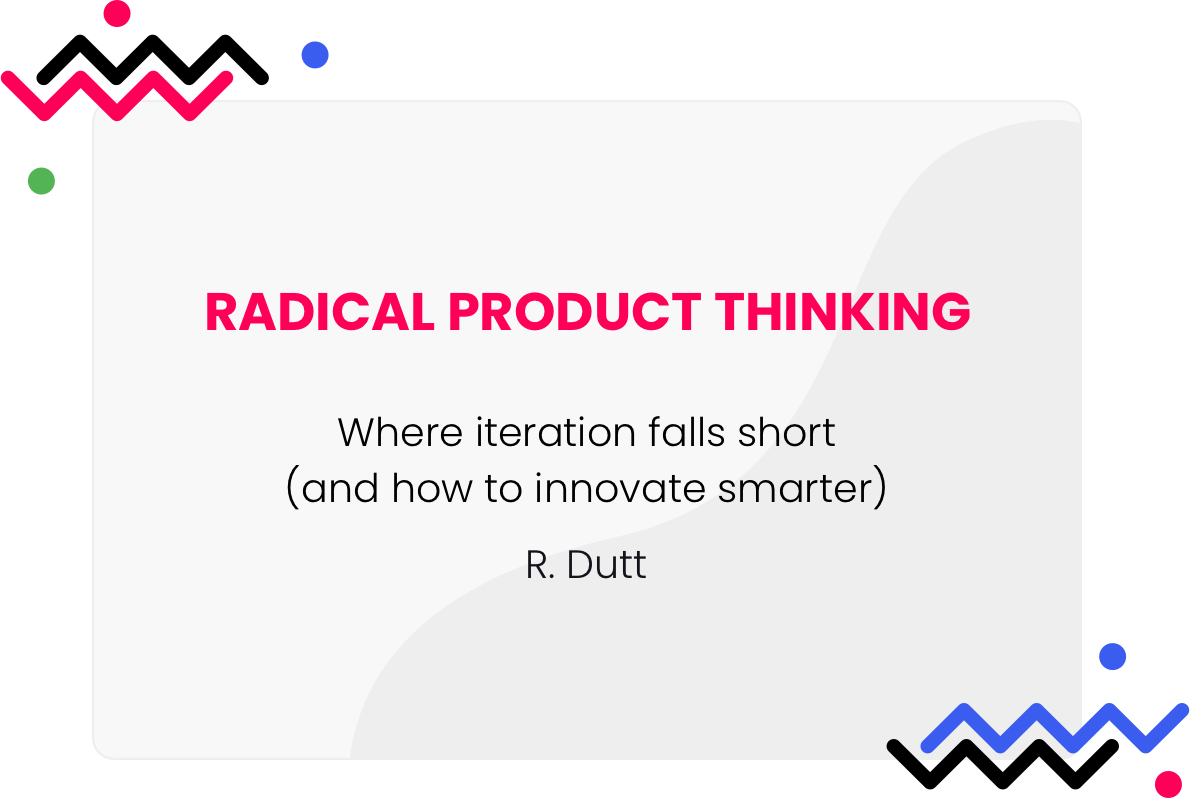 RADICAL PRODUCT THINKING

Where iteration falls short
(and how to innovate smarter)

R. Dutt